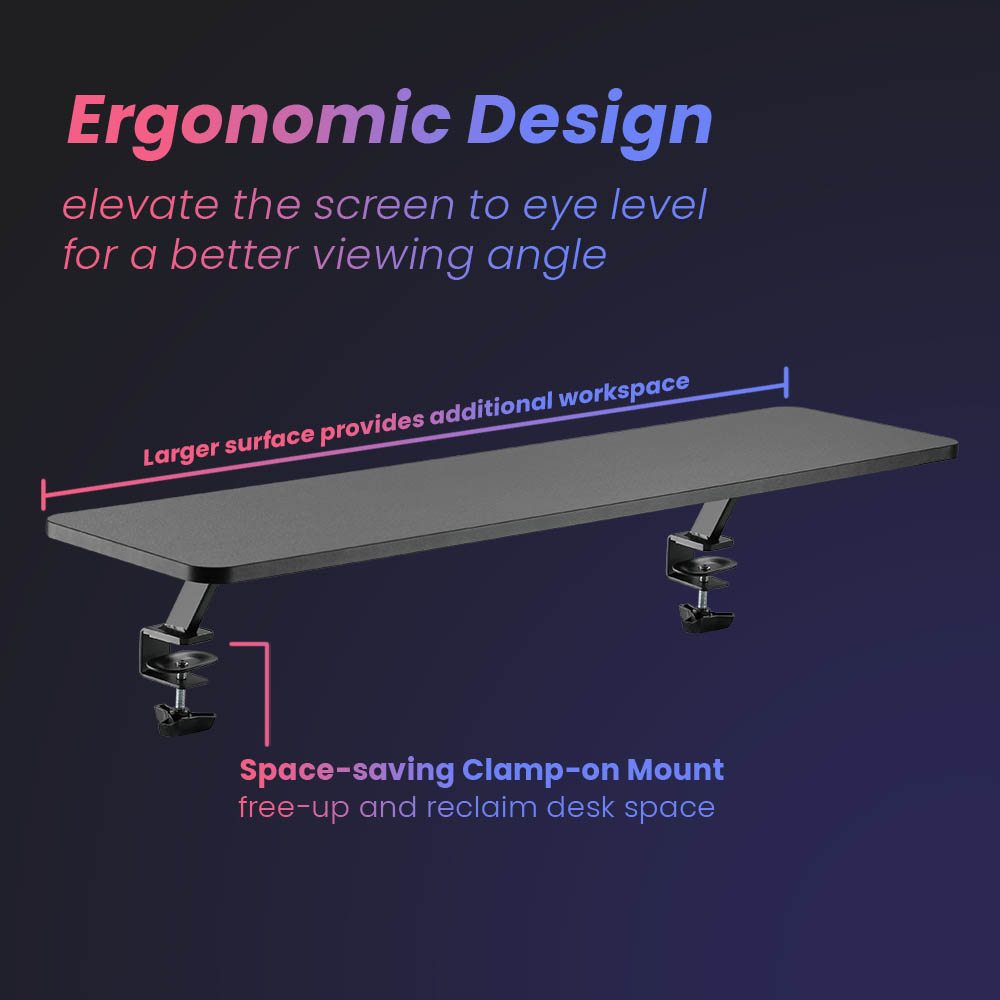 Ergonomic Design

elevate the screen to eye level for a better viewing angle

Larger surface provides additional workspace

Space-saving Clamp-on Mount
free-up and reclaim desk space